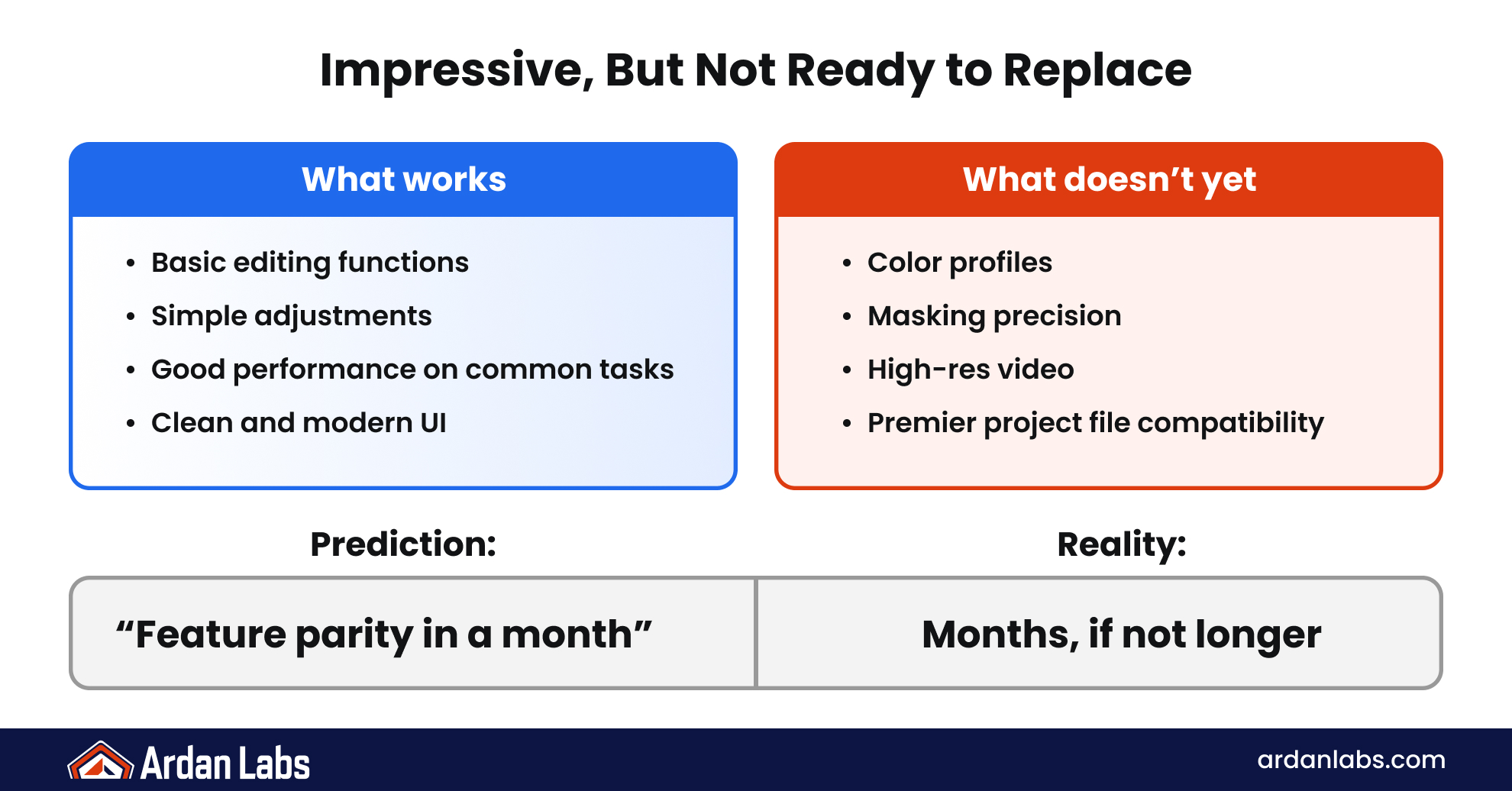 Impressive, But Not Ready to Replace

What works

• Basic editing functions
• Simple adjustments
• Good performance on common tasks
• Clean and modern UI

What doesn't yet

• Color profiles
• Masking precision
• High-res video
• Premier project file compatibility

Prediction:

"Feature parity in a month"

Reality:

Months, if not longer

Ardan Labs

ardanlabs.com